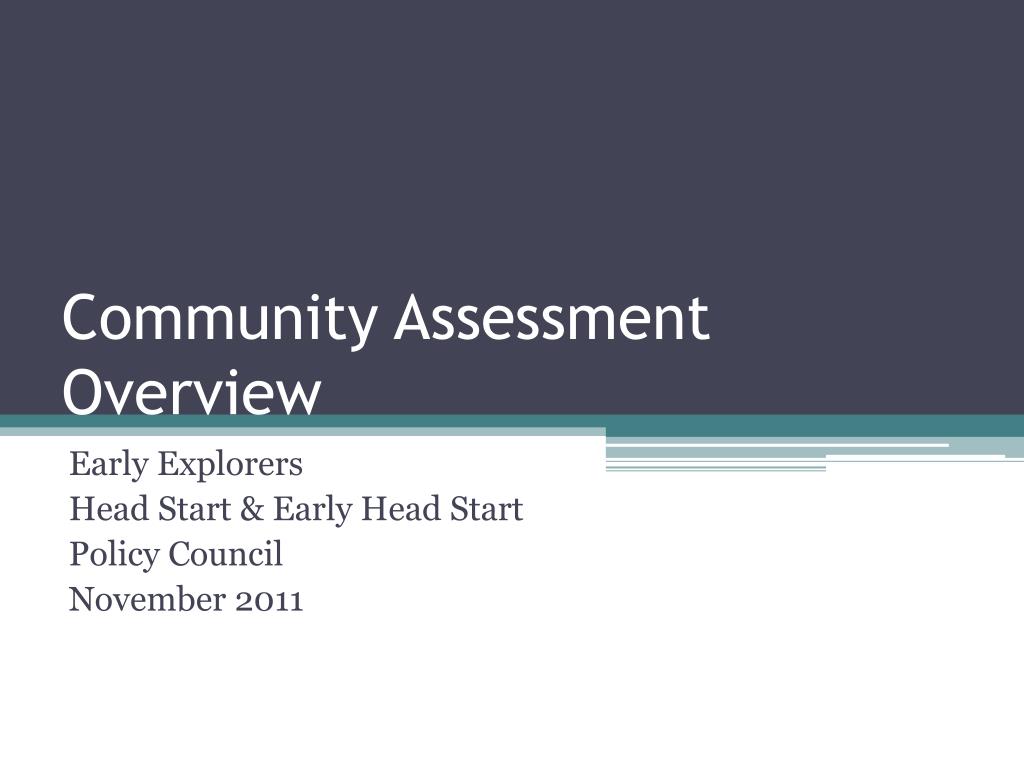 Community Assessment Overview

Early Explorers
Head Start & Early Head Start
Policy Council
November 2011